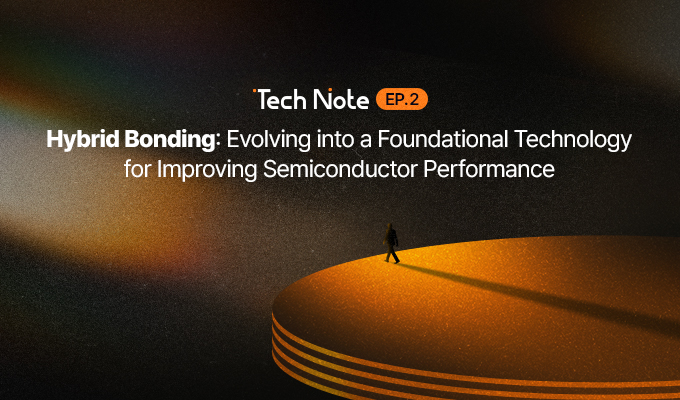 Tech Note EP.2

Hybrid Bonding: Evolving into a Foundational Technology for Improving Semiconductor Performance